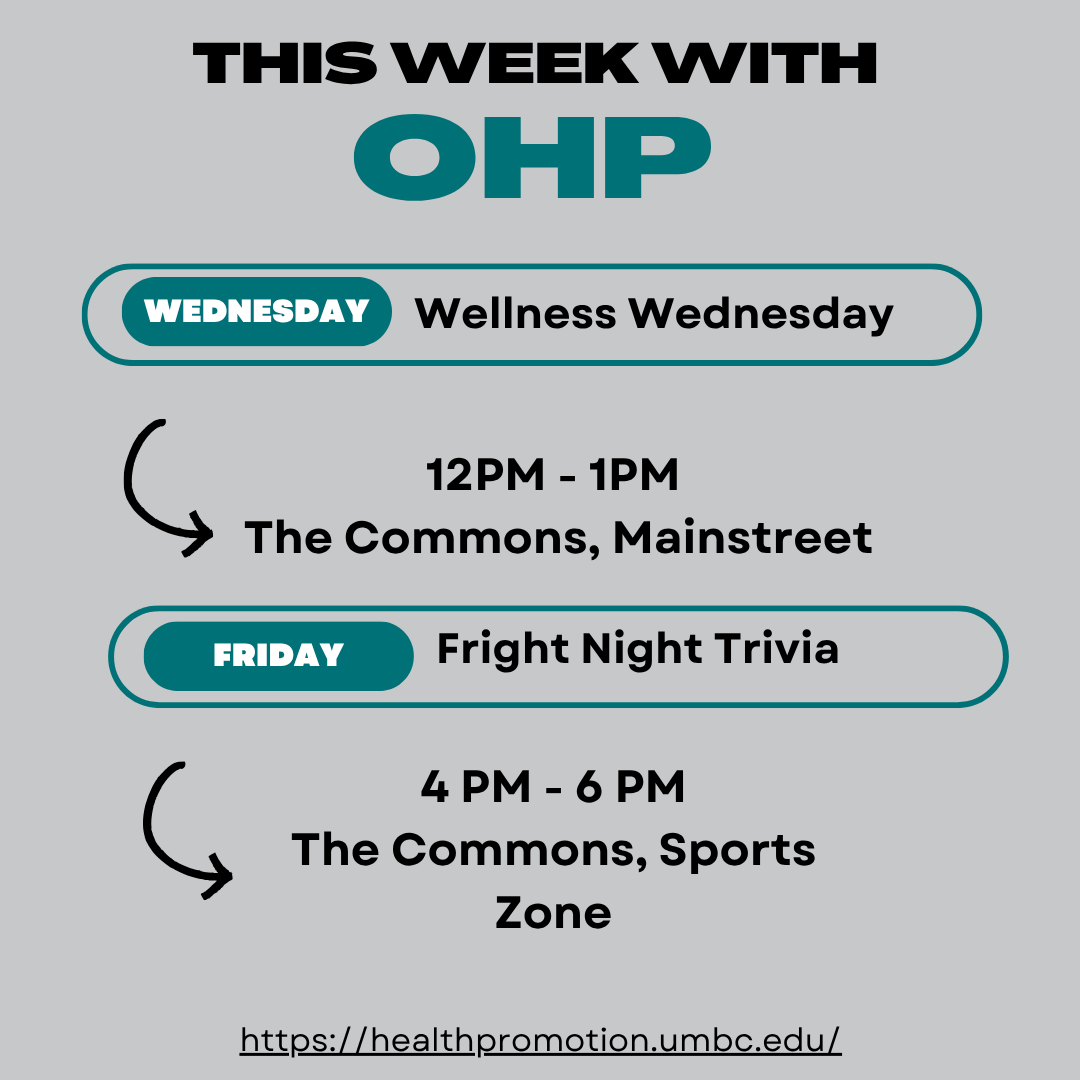 THIS WEEK WITH
OHP

WEDNESDAY Wellness Wednesday

12PM - 1PM
The Commons, Mainstreet

FRIDAY Fright Night Trivia

4 PM - 6 PM
The Commons, Sports Zone

https://healthpromotion.umbc.edu/